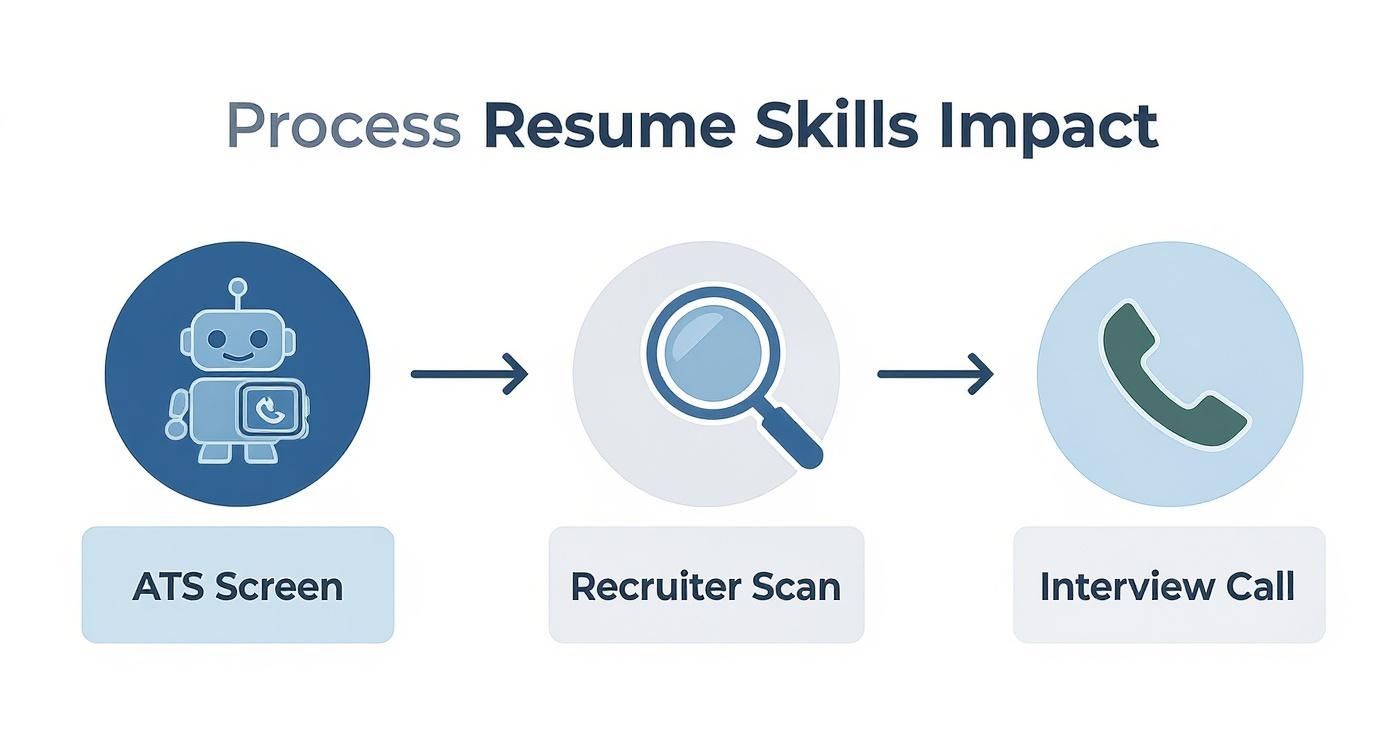 Process Resume Skills Impact

ATS Screen

Recruiter Scan

Interview Call